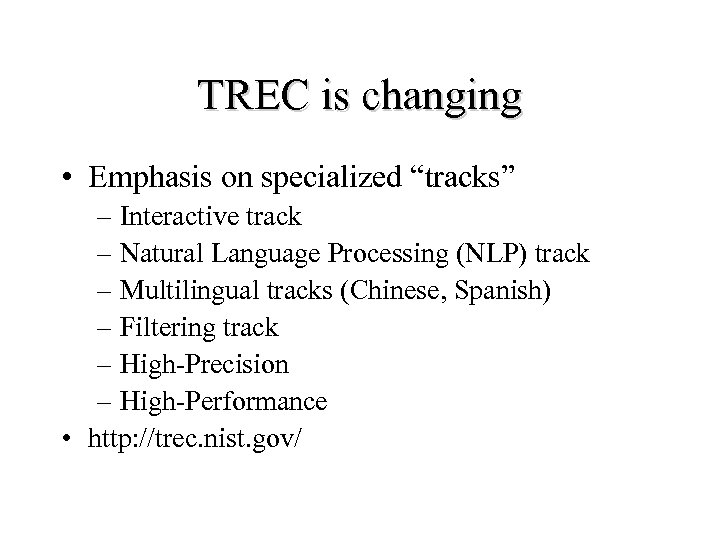 TREC is changing

• Emphasis on specialized “tracks”
– Interactive track
– Natural Language Processing (NLP) track
– Multilingual tracks (Chinese, Spanish)
– Filtering track
– High-Precision
– High-Performance
• http://trec.nist.gov/